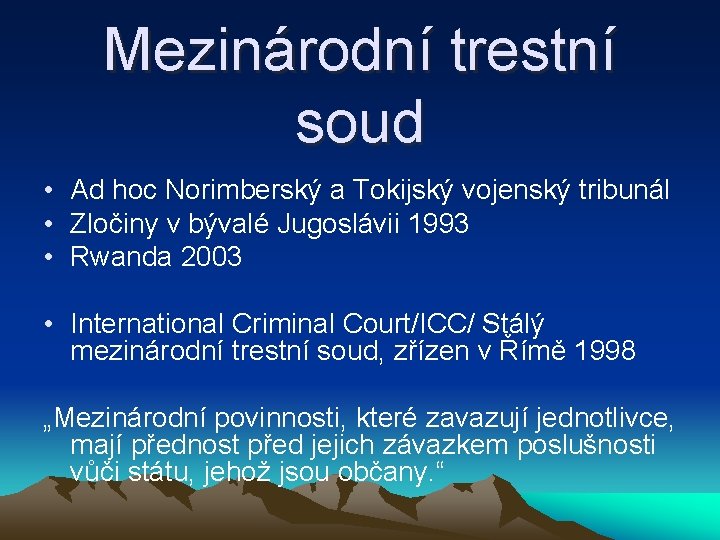 Mezinárodní trestní soud

• Ad hoc Norimberský a Tokijský vojenský tribunál
• Zločiny v bývalé Jugoslávii 1993
• Rwanda 2003

• International Criminal Court/ICC/ Stálý mezinárodní trestní soud, zřízen v Římě 1998

„Mezinárodní povinnosti, které zavazují jednotlivce, mají přednost před jejich závazkem poslušnosti vůči státu, jehož jsou občany.“